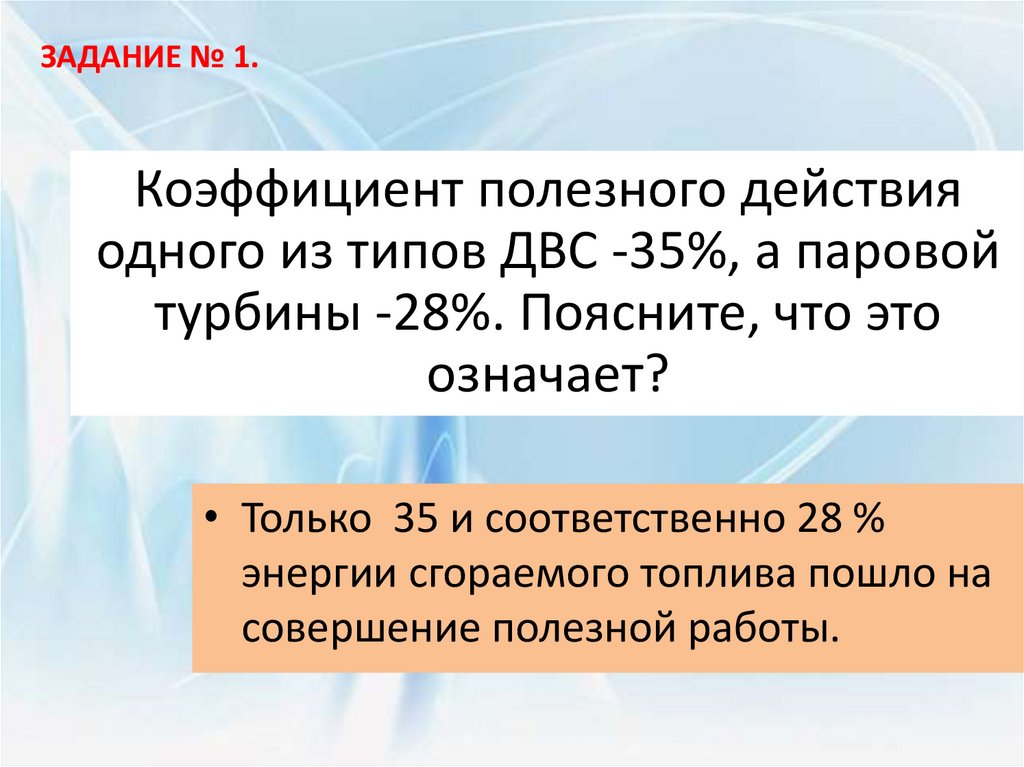 ЗАДАНИЕ № 1.

Коэффициент полезного действия одного из типов ДВС -35%, а паровой турбины -28%. Поясните, что это означает?

• Только 35 и соответственно 28 % энергии сгораемого топлива пошло на совершение полезной работы.